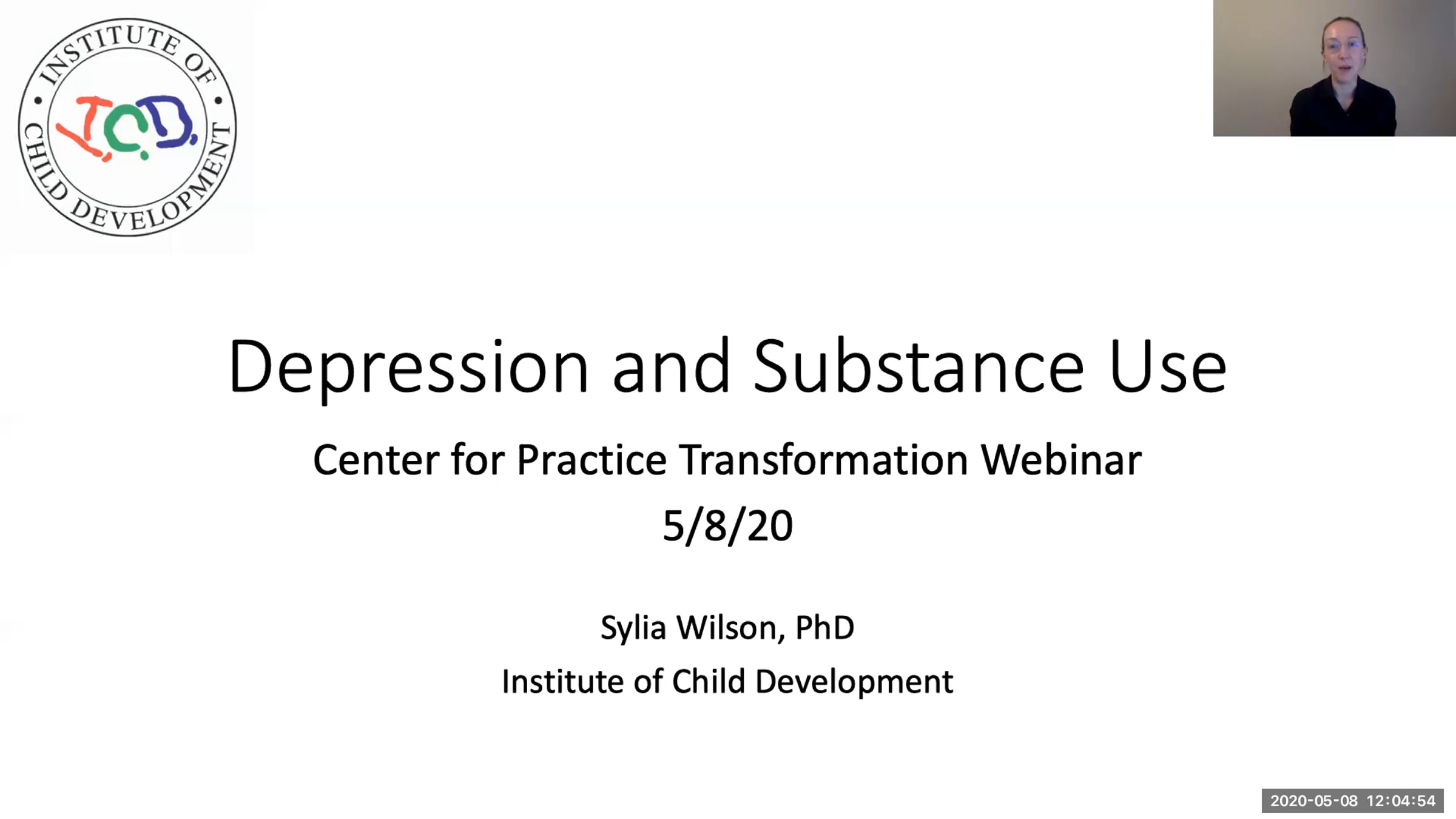 INSTITUTE OF CHILD DEVELOPMENT

I.C.D.

Depression and Substance Use

Center for Practice Transformation Webinar

5/8/20

Sylia Wilson, PhD

Institute of Child Development

2020-05-08 12:04:54